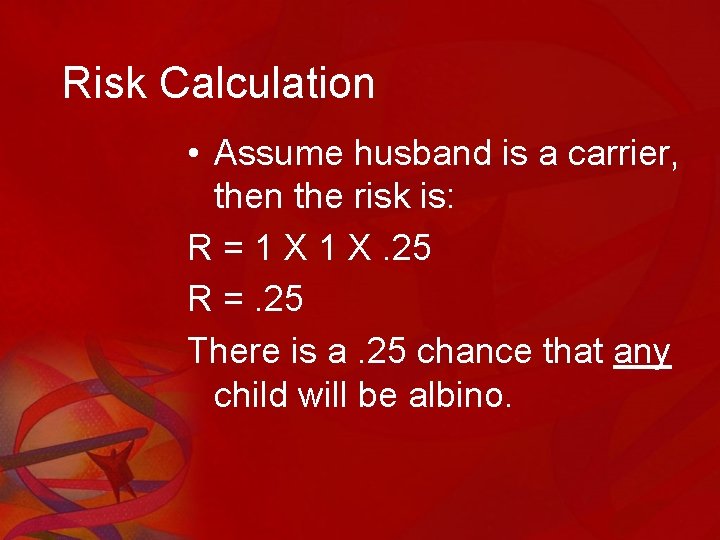 Risk Calculation

• Assume husband is a carrier, then the risk is:

R = 1 X 1 X .25

R = .25

There is a .25 chance that any child will be albino.